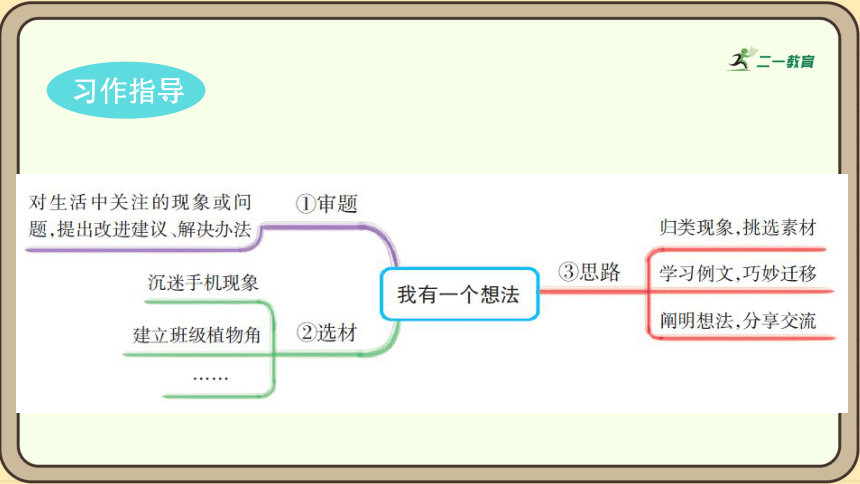 二一教育

习作指导

对生活中关注的现象或问题,提出改进建议、解决办法

①审题

沉迷手机现象

建立班级植物角

……

②选材

我有一个想法

③思路

归类现象,挑选素材

学习例文,巧妙迁移

阐明想法,分享交流